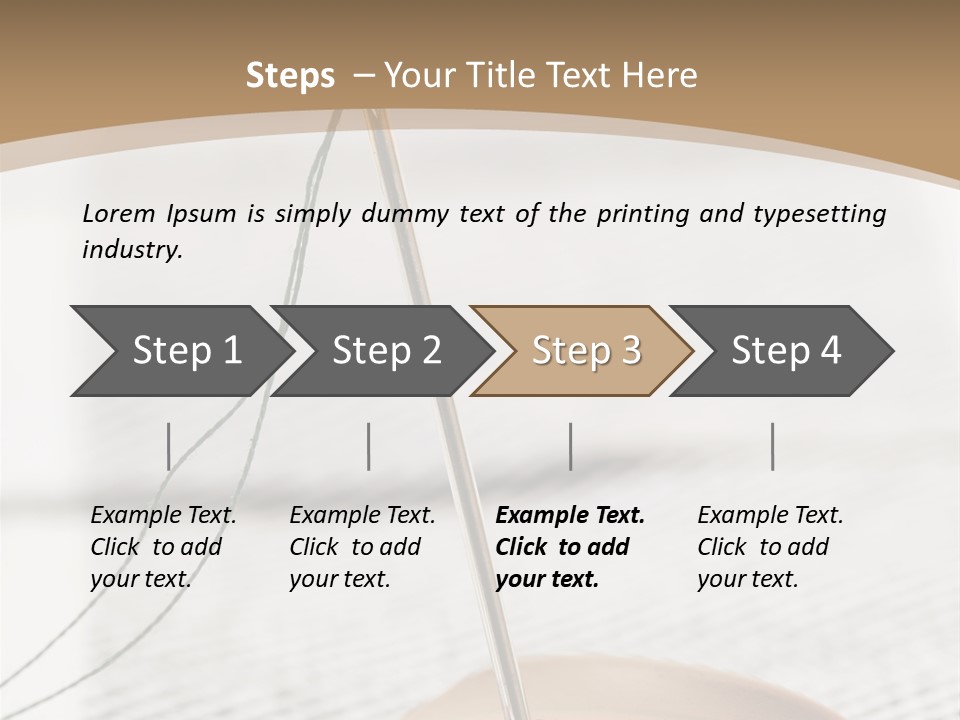 Steps – Your Title Text Here

Lorem Ipsum is simply dummy text of the printing and typesetting industry.

Step 1

Step 2

Step 3

Step 4

Example Text. Click to add your text.

Example Text. Click to add your text.

Example Text. Click to add your text.

Example Text. Click to add your text.